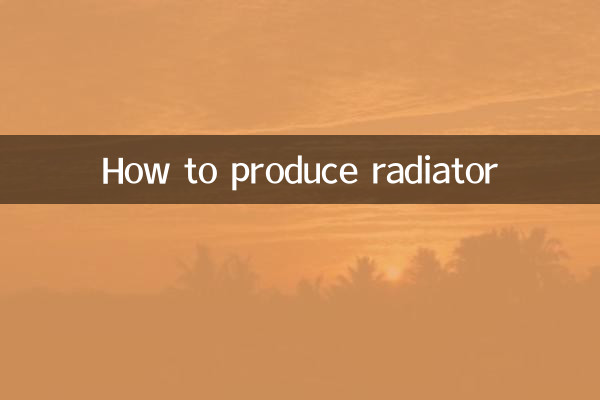 How to produce radiator